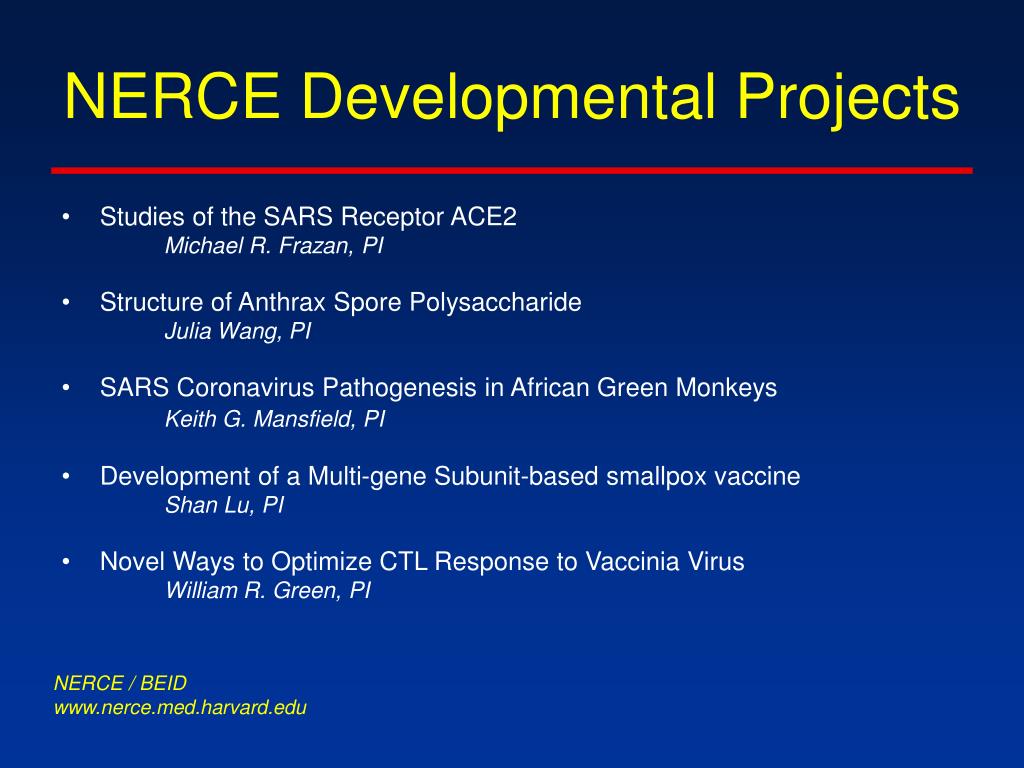 NERCE Developmental Projects

• Studies of the SARS Receptor ACE2
Michael R. Frazan, PI

• Structure of Anthrax Spore Polysaccharide
Julia Wang, PI

• SARS Coronavirus Pathogenesis in African Green Monkeys
Keith G. Mansfield, PI

• Development of a Multi-gene Subunit-based smallpox vaccine
Shan Lu, PI

• Novel Ways to Optimize CTL Response to Vaccinia Virus
William R. Green, PI

NERCE / BEID
www.nerce.med.harvard.edu